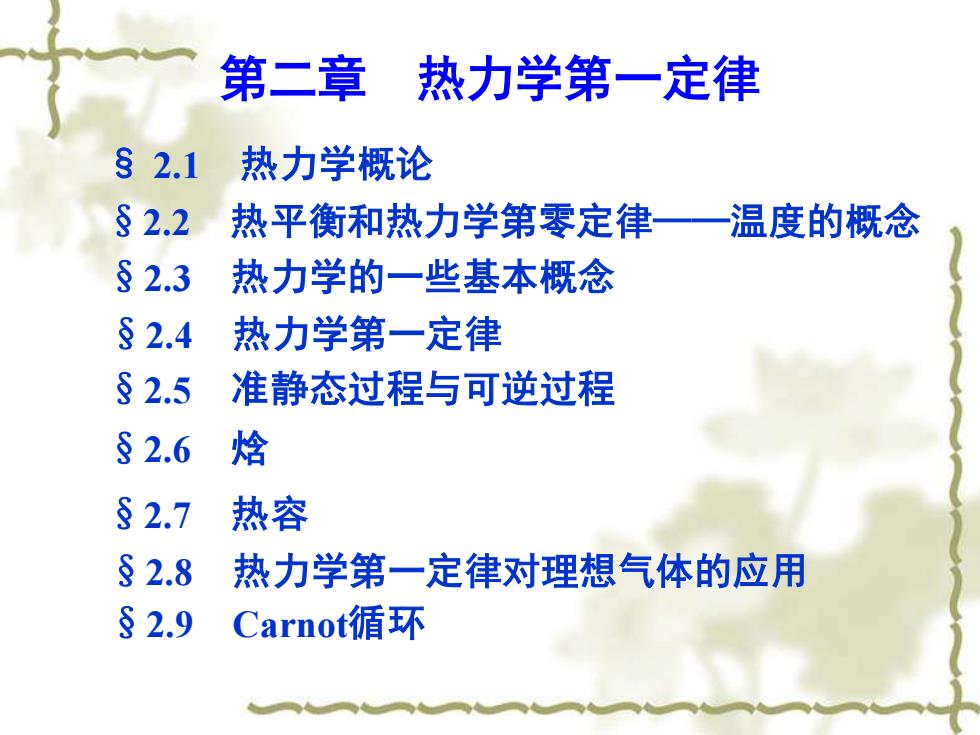 第二章　热力学第一定律

§ 2.1　热力学概论

§ 2.2　热平衡和热力学第零定律——温度的概念

§ 2.3　热力学的一些基本概念

§ 2.4　热力学第一定律

§ 2.5　准静态过程与可逆过程

§ 2.6　焓

§ 2.7　热容

§ 2.8　热力学第一定律对理想气体的应用

§ 2.9　Carnot循环